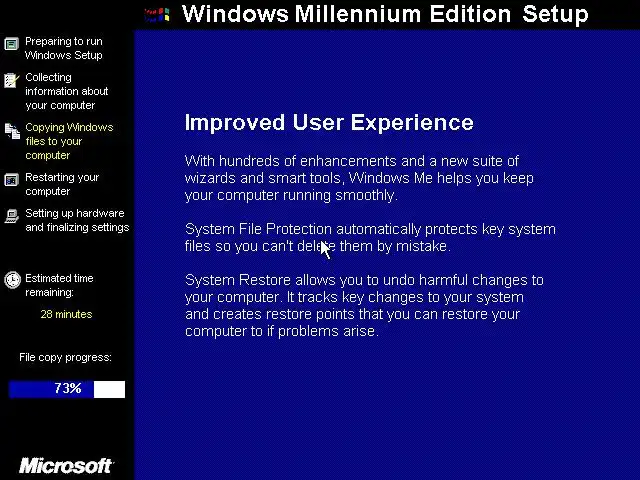 Windows Millennium Edition Setup

Preparing to run Windows Setup

Collecting information about your computer

Copying Windows files to your computer

Restarting your computer

Setting up hardware and finalizing settings

Estimated time remaining:

28 minutes

File copy progress:

73%

Microsoft

Improved User Experience

With hundreds of enhancements and a new suite of wizards and smart tools, Windows Me helps you keep your computer running smoothly.

System File Protection automatically protects key system files so you can't delete them by mistake.

System Restore allows you to undo harmful changes to your computer. It tracks key changes to your system and creates restore points that you can restore your computer to if problems arise.